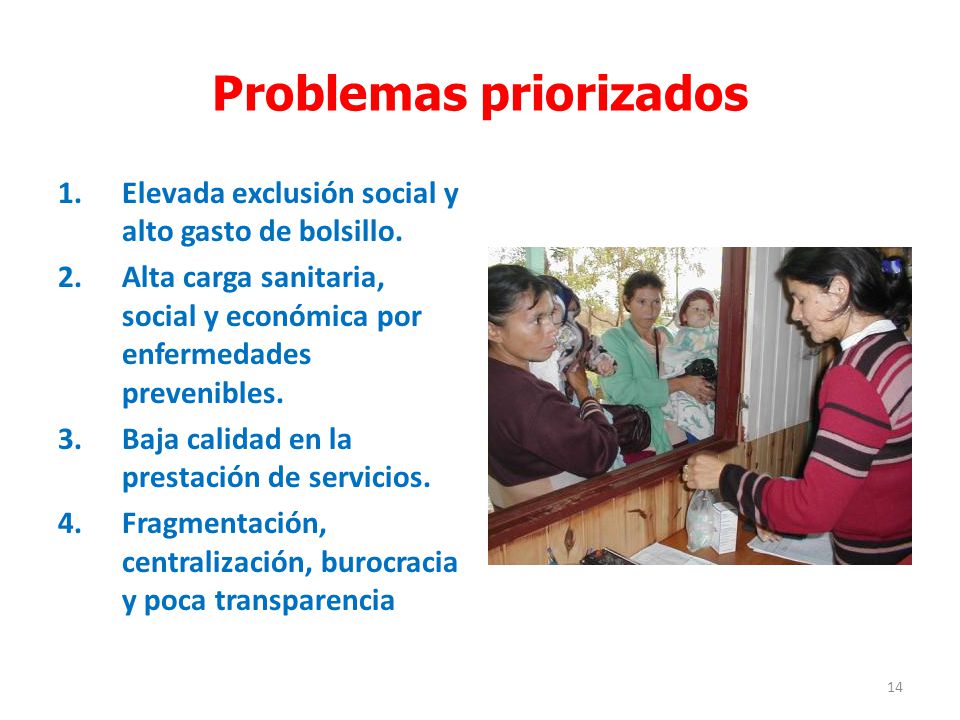 Problemas priorizados

1. Elevada exclusión social y alto gasto de bolsillo.
2. Alta carga sanitaria, social y económica por enfermedades prevenibles.
3. Baja calidad en la prestación de servicios.
4. Fragmentación, centralización, burocracia y poca transparencia

14